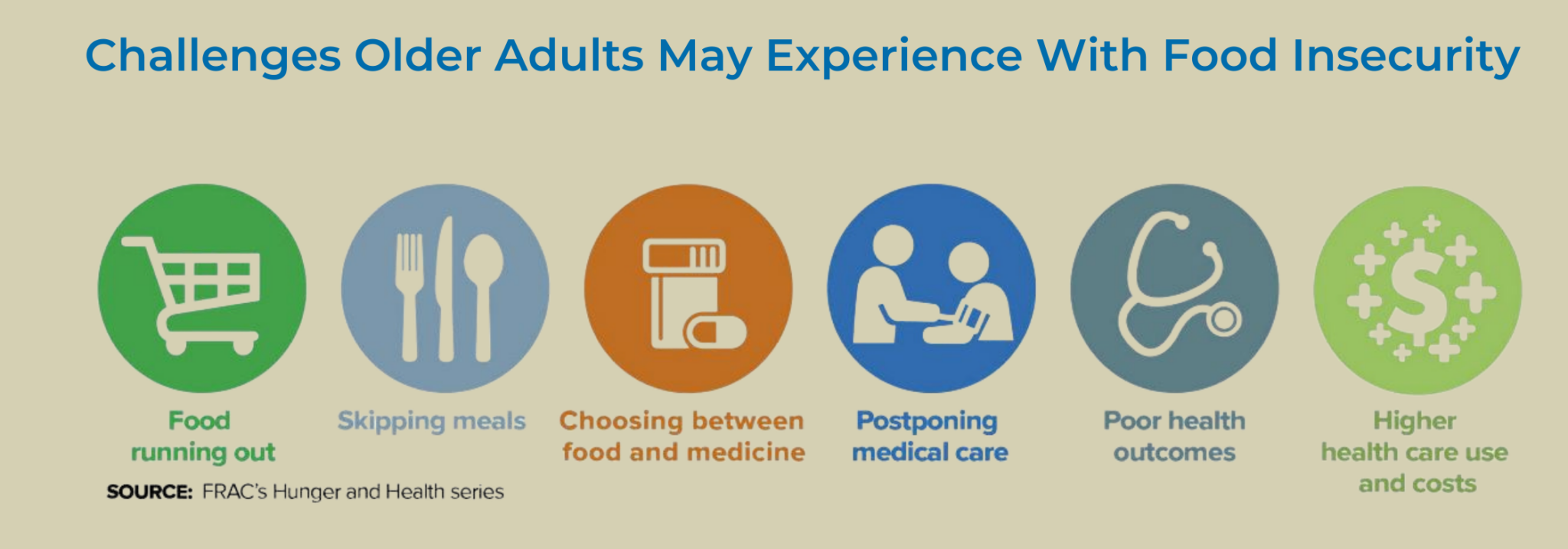 Challenges Older Adults May Experience With Food Insecurity

Food running out

Skipping meals

Choosing between food and medicine

Postponing medical care

Poor health outcomes

Higher health care use and costs

SOURCE: FRAC's Hunger and Health series